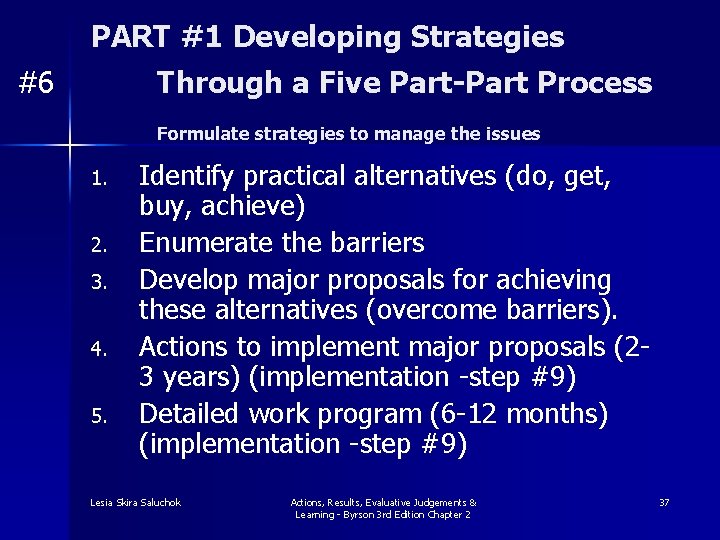 PART #1 Developing Strategies

#6

Through a Five Part-Part Process

Formulate strategies to manage the issues

1. Identify practical alternatives (do, get, buy, achieve)
2. Enumerate the barriers
3. Develop major proposals for achieving these alternatives (overcome barriers).
4. Actions to implement major proposals (2-3 years) (implementation -step #9)
5. Detailed work program (6-12 months) (implementation -step #9)

Lesia Skira Saluchok

Actions, Results, Evaluative Judgements & Learning - Byrson 3rd Edition Chapter 2

37